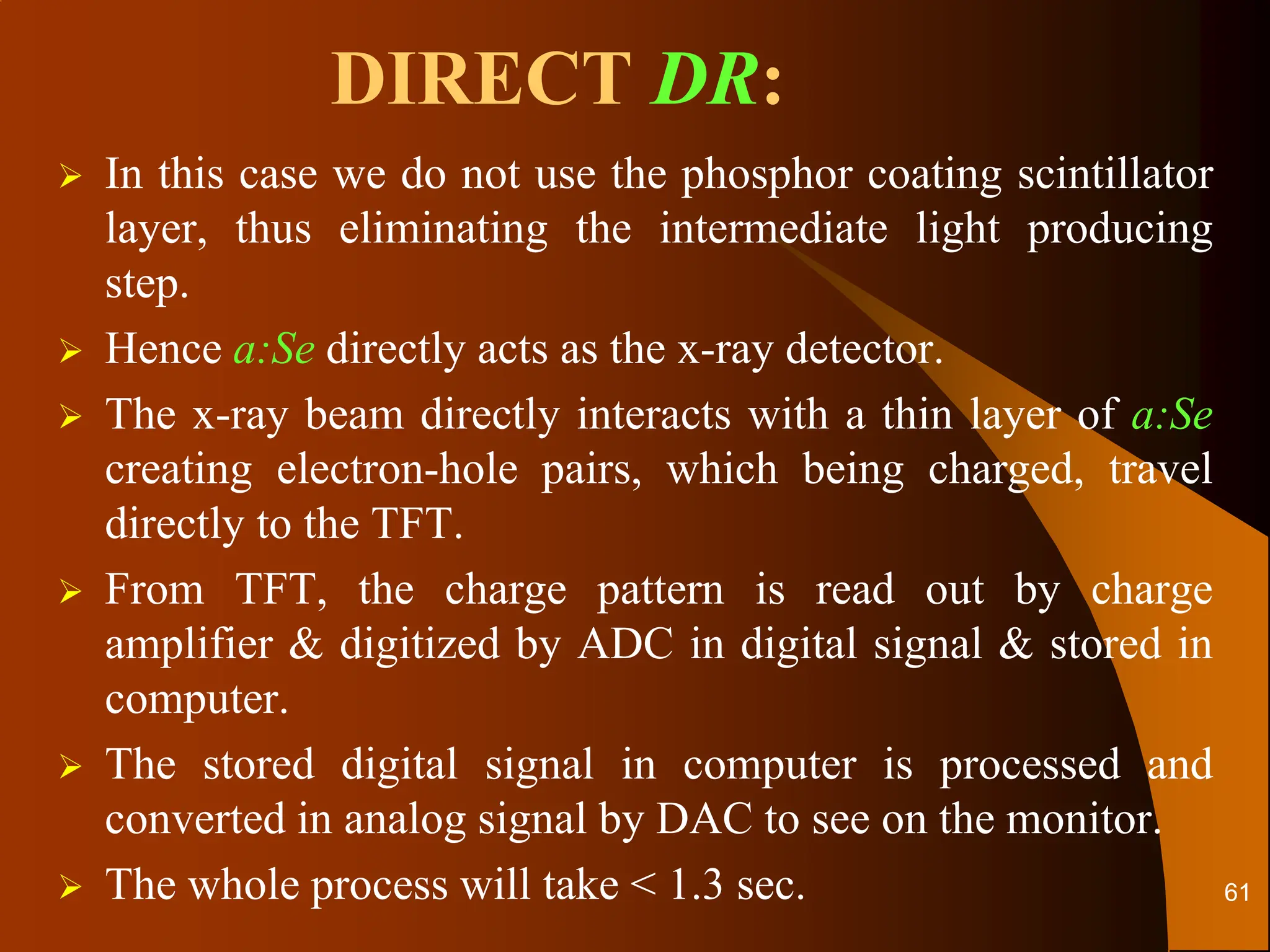 DIRECT DR:

➢ In this case we do not use the phosphor coating scintillator layer, thus eliminating the intermediate light producing step.

➢ Hence a:Se directly acts as the x-ray detector.

➢ The x-ray beam directly interacts with a thin layer of a:Se creating electron-hole pairs, which being charged, travel directly to the TFT.

➢ From TFT, the charge pattern is read out by charge amplifier & digitized by ADC in digital signal & stored in computer.

➢ The stored digital signal in computer is processed and converted in analog signal by DAC to see on the monitor.

➢ The whole process will take < 1.3 sec.

61